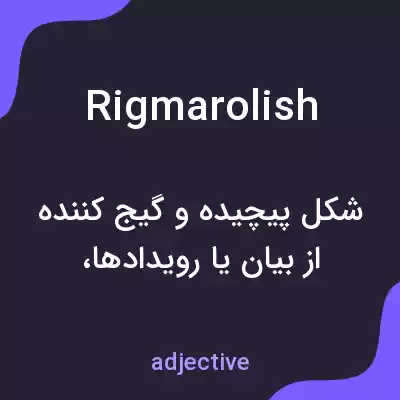 Rigmarolish

شکل پیچیده و گیج کننده از بیان یا رویدادها،

adjective